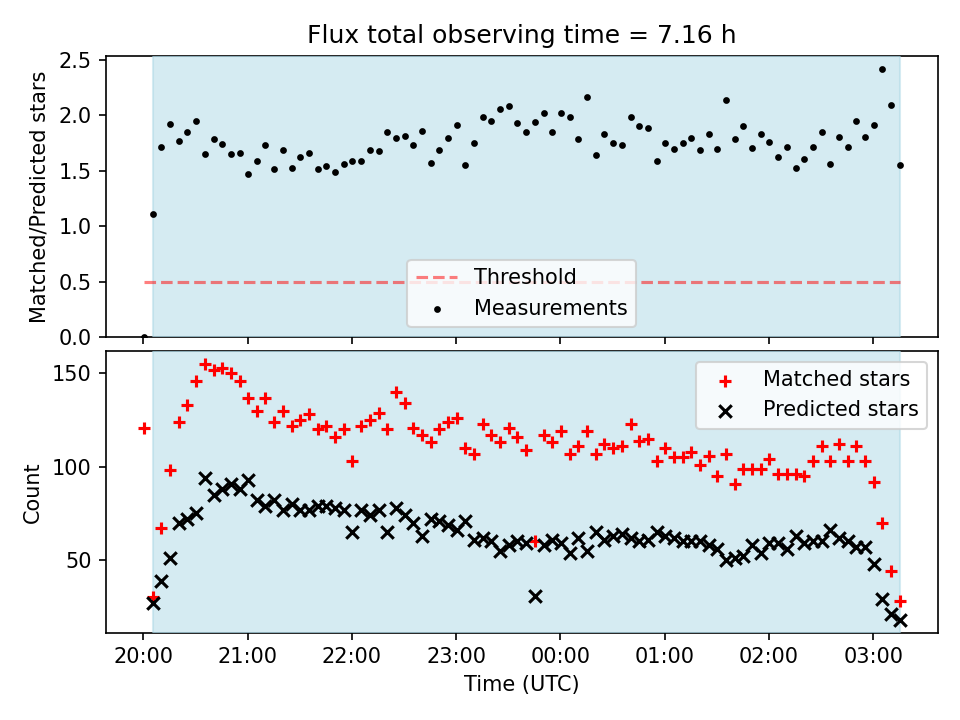 Flux total observing time = 7.16 h

Matched/Predicted stars

2.5
2.0
1.5
1.0
0.5
0.0

Threshold
Measurements

Count

150
100
50

Matched stars
Predicted stars

20:00 21:00 22:00 23:00 00:00 01:00 02:00 03:00

Time (UTC)